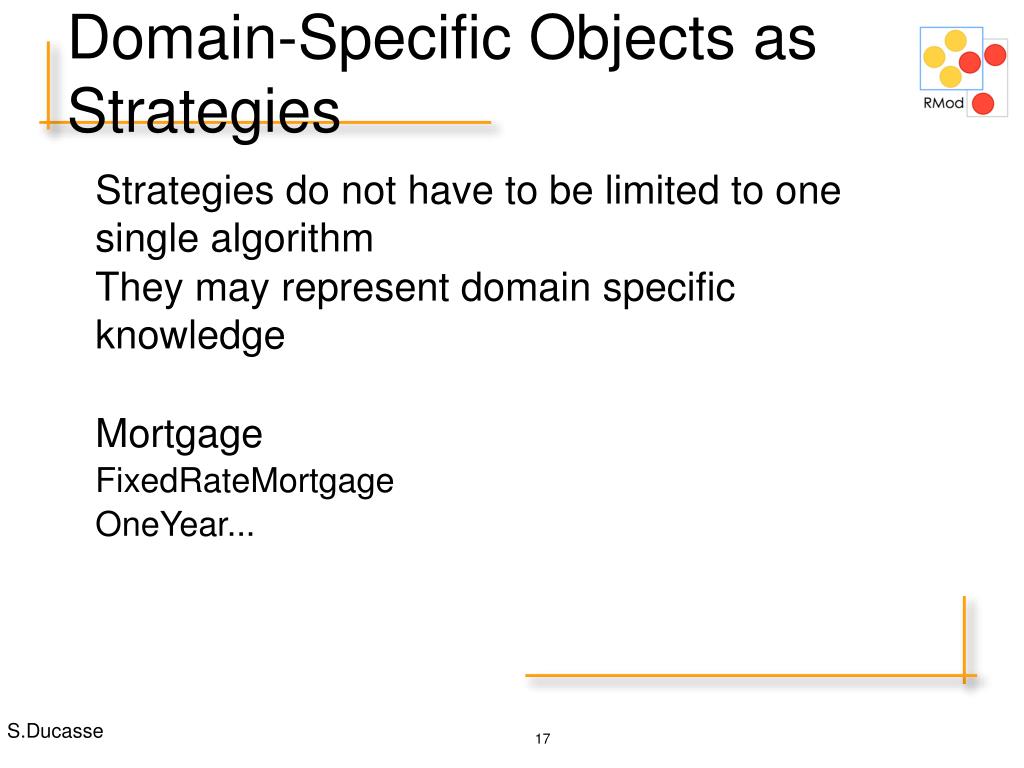 Domain-Specific Objects as Strategies

RMod

Strategies do not have to be limited to one single algorithm
They may represent domain specific knowledge

Mortgage
FixedRateMortgage
OneYear...

S.Ducasse

17